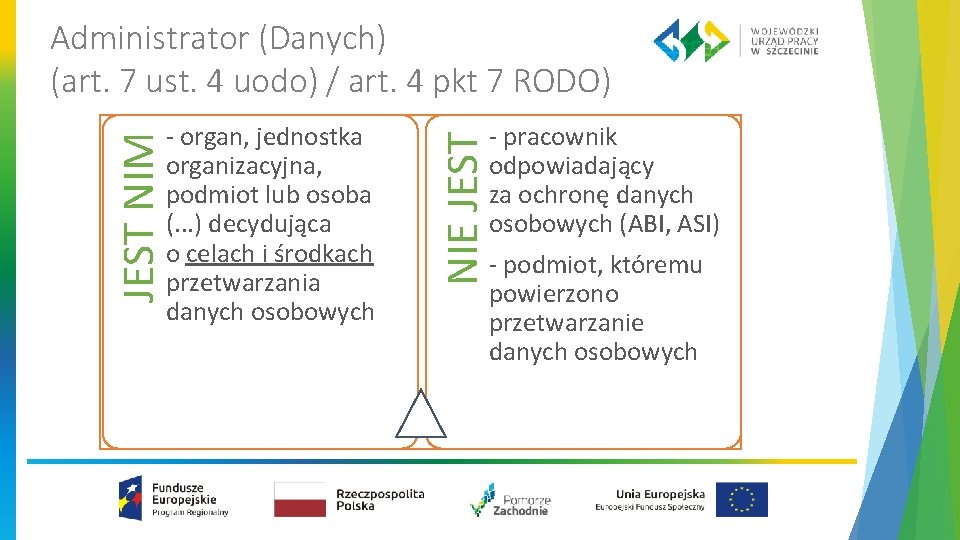 Administrator (Danych)
(art. 7 ust. 4 uodo) / art. 4 pkt 7 RODO)

WOJEWÓDZKI
URZĄD PRACY
W SZCZECINIE

JEST NIM

- organ, jednostka organizacyjna, podmiot lub osoba (…) decydująca o celach i środkach przetwarzania danych osobowych

NIE JEST

- pracownik odpowiadający za ochronę danych osobowych (ABI, ASI)

- podmiot, któremu powierzono przetwarzanie danych osobowych

Fundusze Europejskie
Program Regionalny

Rzeczpospolita Polska

Pomorze Zachodnie

Unia Europejska
Europejski Fundusz Społeczny